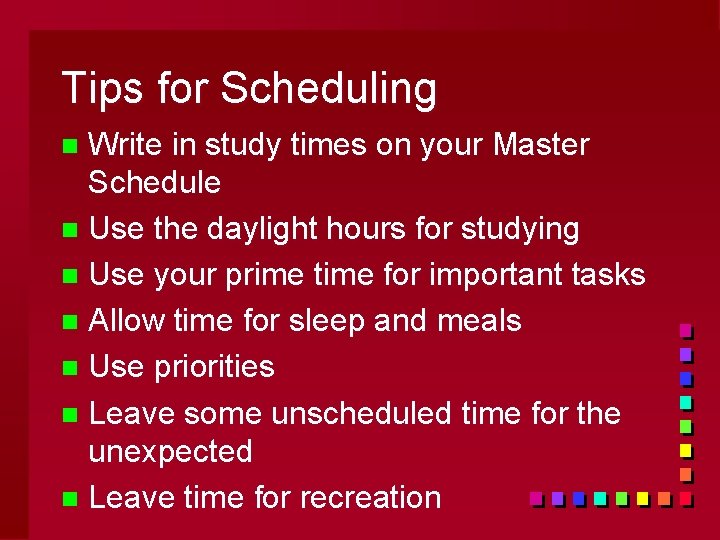 Tips for Scheduling

- Write in study times on your Master Schedule
- Use the daylight hours for studying
- Use your prime time for important tasks
- Allow time for sleep and meals
- Use priorities
- Leave some unscheduled time for the unexpected
- Leave time for recreation